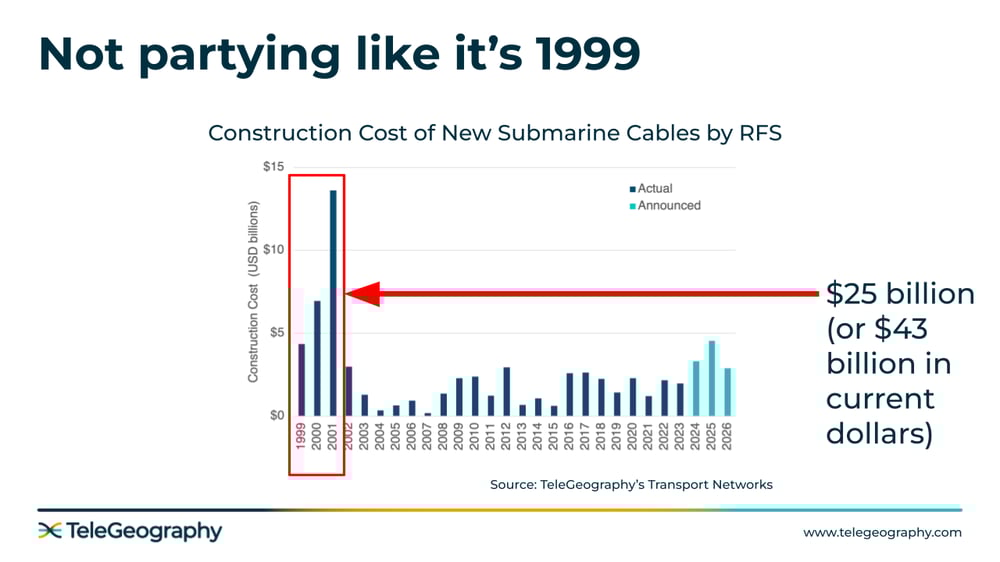 Not partying like it's 1999

Construction Cost of New Submarine Cables by RFS

$15
$10
$5
$0

Construction Cost (USD billions)

Actual
Announced

1999 2000 2001 2002 2003 2004 2005 2006 2007 2008 2009 2010 2011 2012 2013 2014 2015 2016 2017 2018 2019 2020 2021 2022 2023 2024 2025 2026

$25 billion (or $43 billion in current dollars)

Source: TeleGeography's Transport Networks

TeleGeography

www.telegeography.com